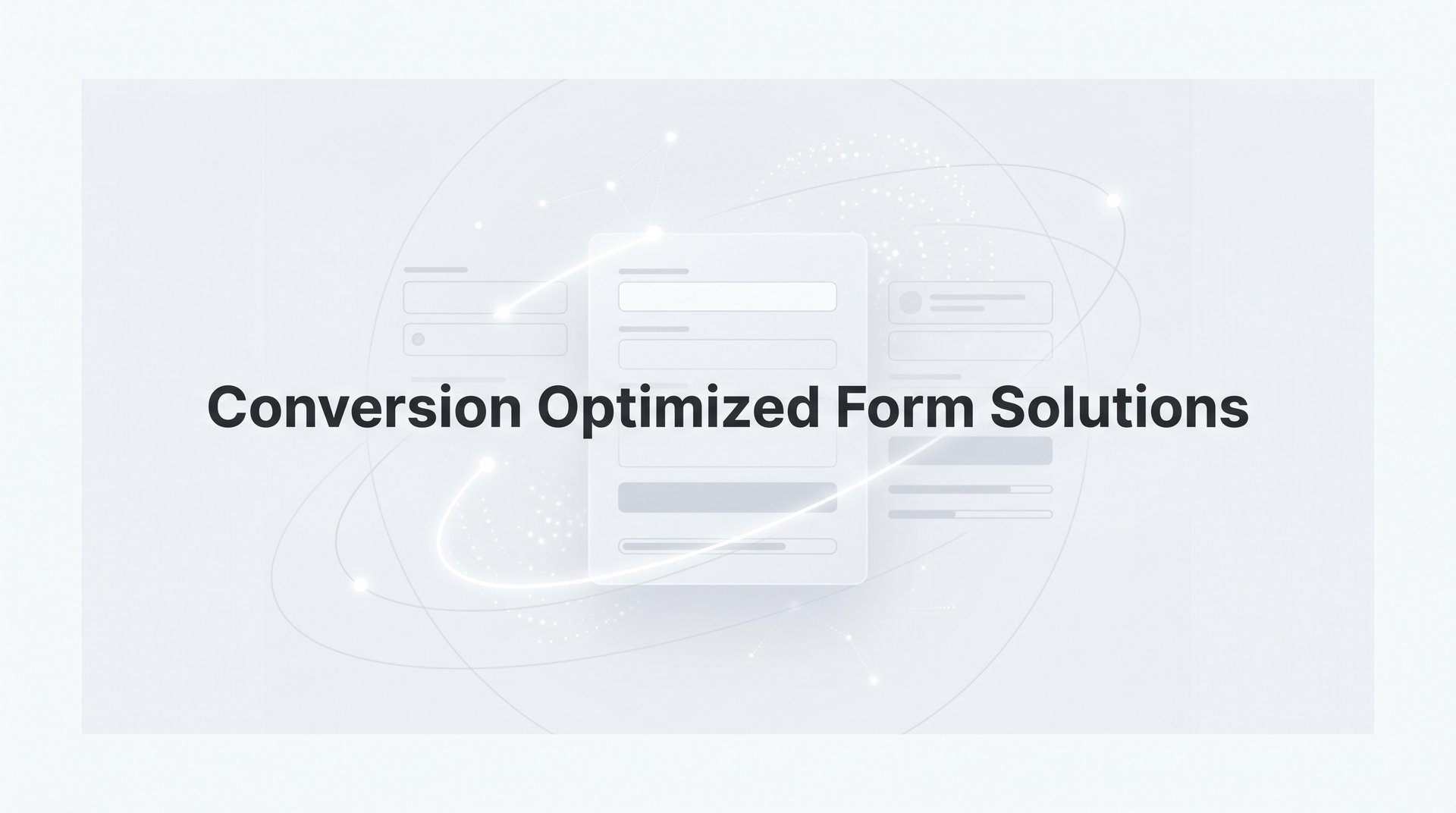 Conversion Optimized Form Solutions